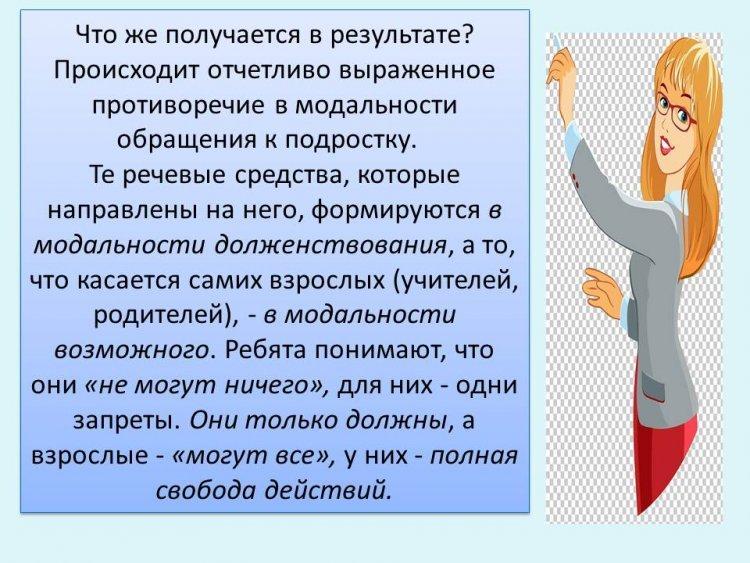 Что же получается в результате? Происходит отчетливо выраженное противоречие в модальности обращения к подростку.
Те речевые средства, которые направлены на него, формируются в модальности долженствования, а то, что касается самих взрослых (учителей, родителей), - в модальности возможного. Ребята понимают, что они «не могут ничего», для них - одни запреты. Они только должны, а взрослые - «могут все», у них - полная свобода действий.